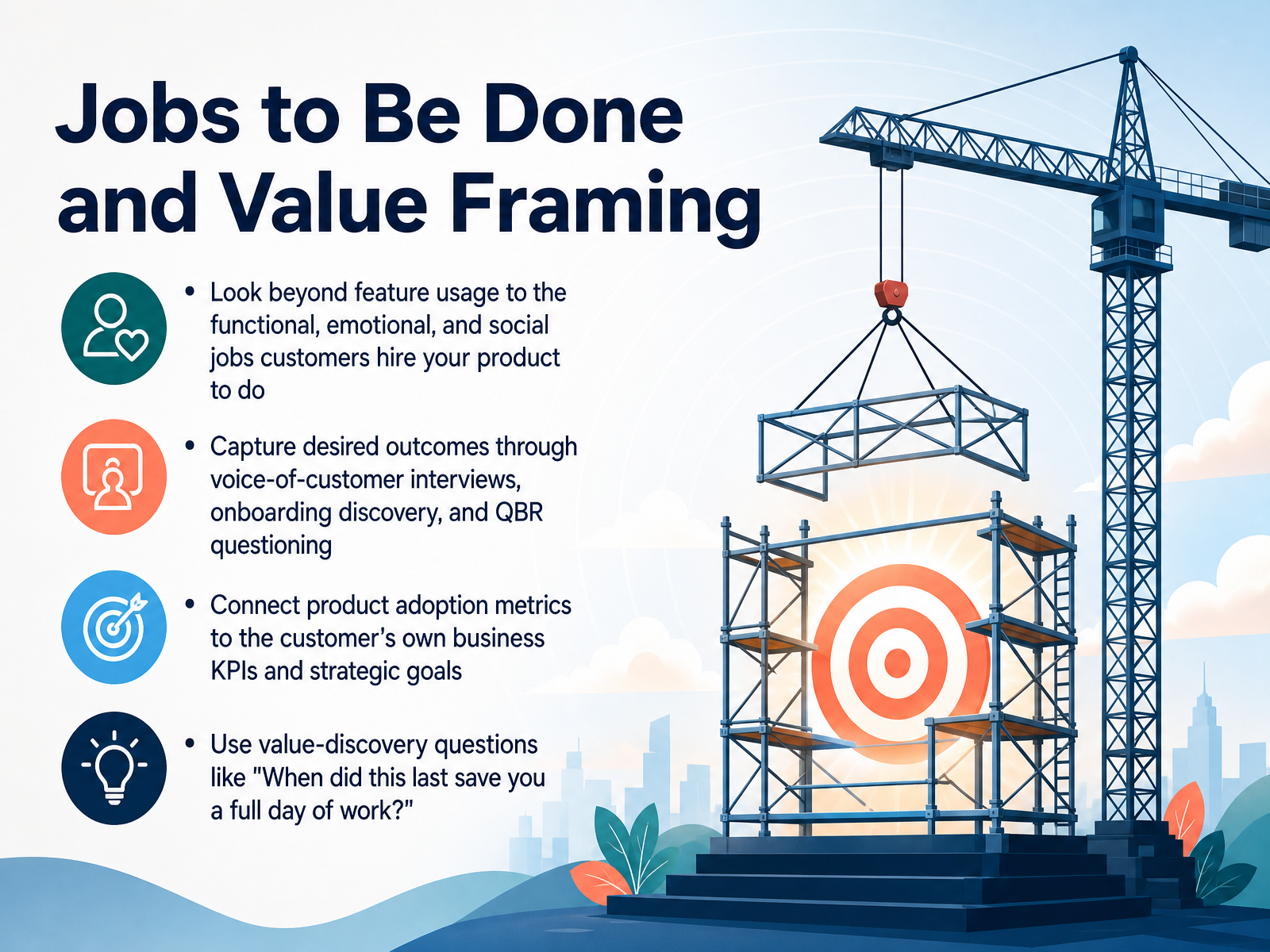 Jobs to Be Done and Value Framing

• Look beyond feature usage to the functional, emotional, and social jobs customers hire your product to do

• Capture desired outcomes through voice-of-customer interviews, onboarding discovery, and QBR questioning

• Connect product adoption metrics to the customer's own business KPIs and strategic goals

• Use value-discovery questions like "When did this last save you a full day of work?"